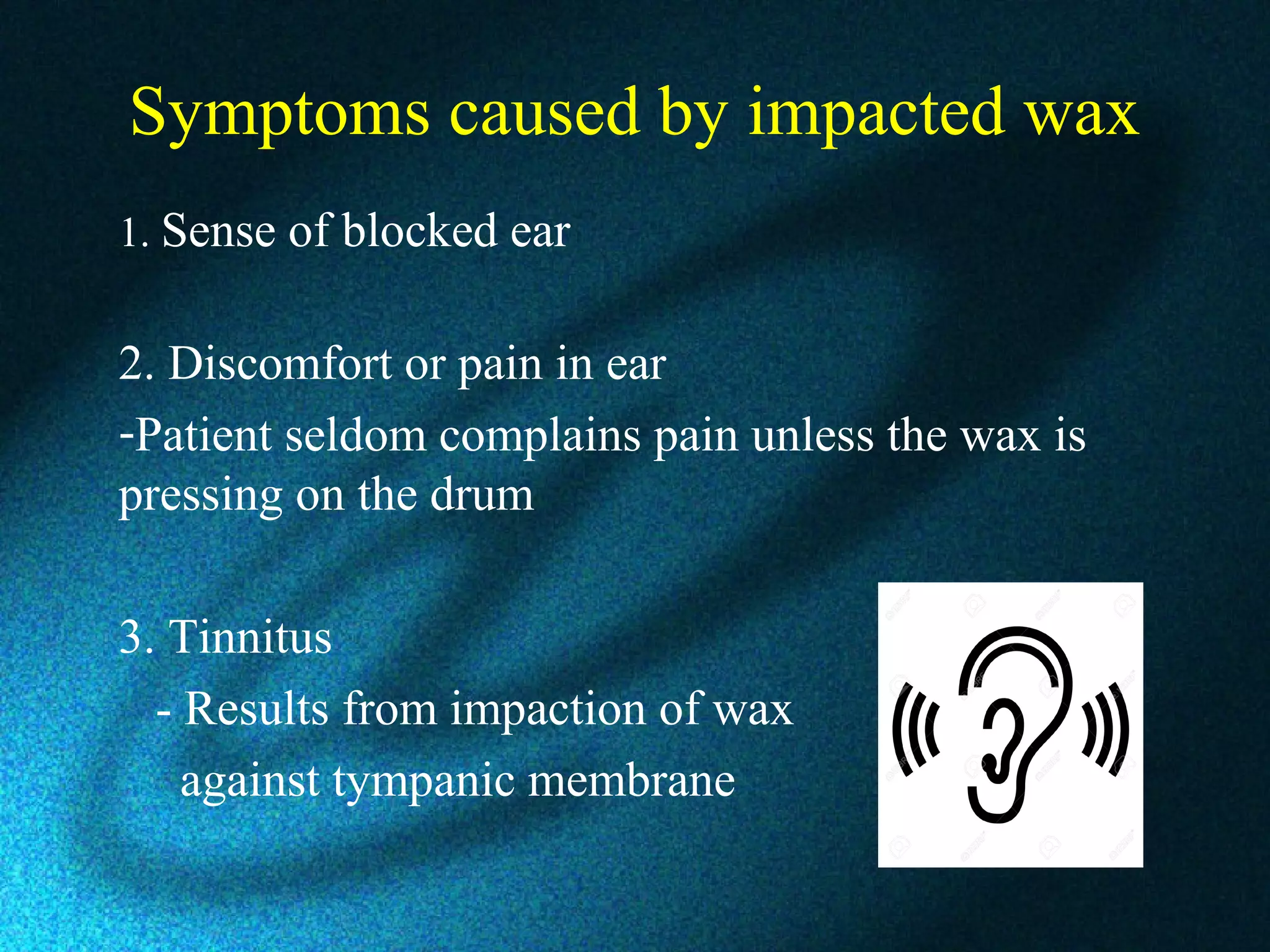 Symptoms caused by impacted wax

1. Sense of blocked ear

2. Discomfort or pain in ear

-Patient seldom complains pain unless the wax is pressing on the drum

3. Tinnitus

- Results from impaction of wax against tympanic membrane